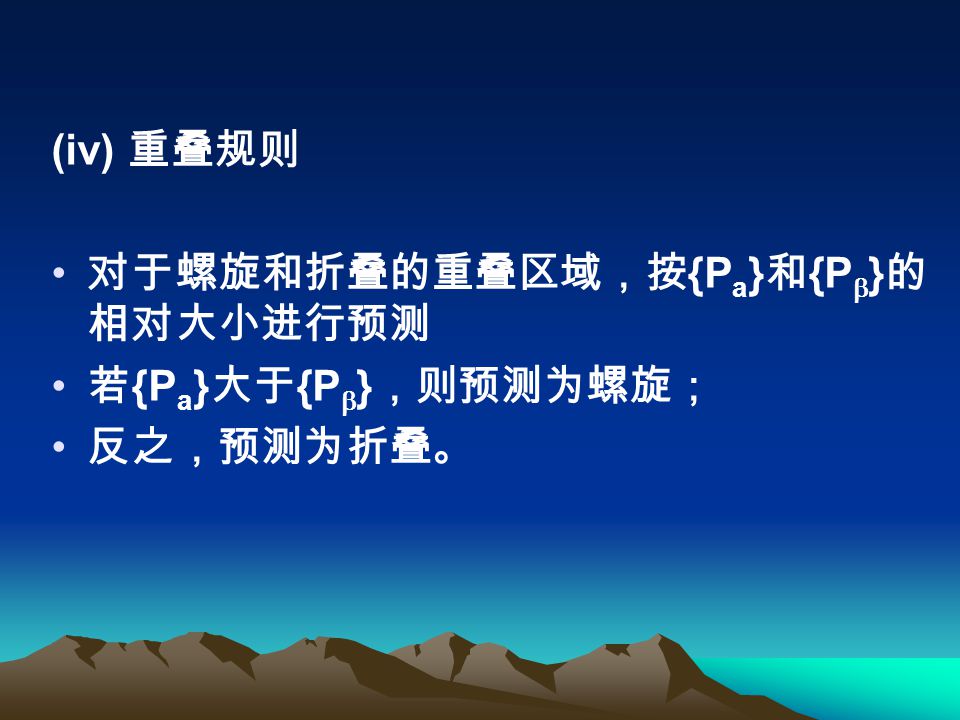 (iv) 重叠规则

• 对于螺旋和折叠的重叠区域，按$\{P_a\}$和$\{P_\beta\}$的相对大小进行预测
• 若$\{P_a\}$大于$\{P_\beta\}$，则预测为螺旋；
• 反之，预测为折叠。